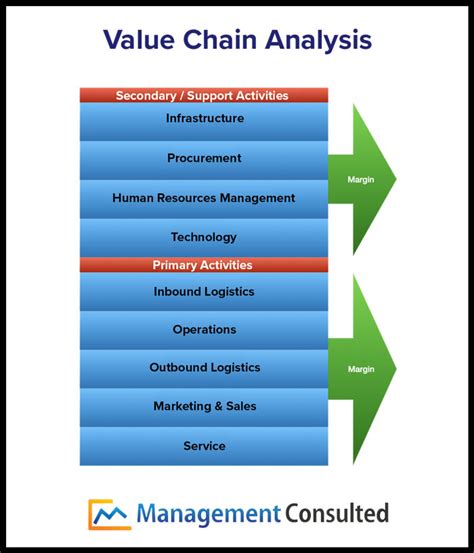 Value Chain Analysis

Secondary / Support Activities

Infrastructure

Procurement

Human Resources Management

Technology

Margin

Primary Activities

Inbound Logistics

Operations

Outbound Logistics

Marketing & Sales

Service

Margin

Management Consulted